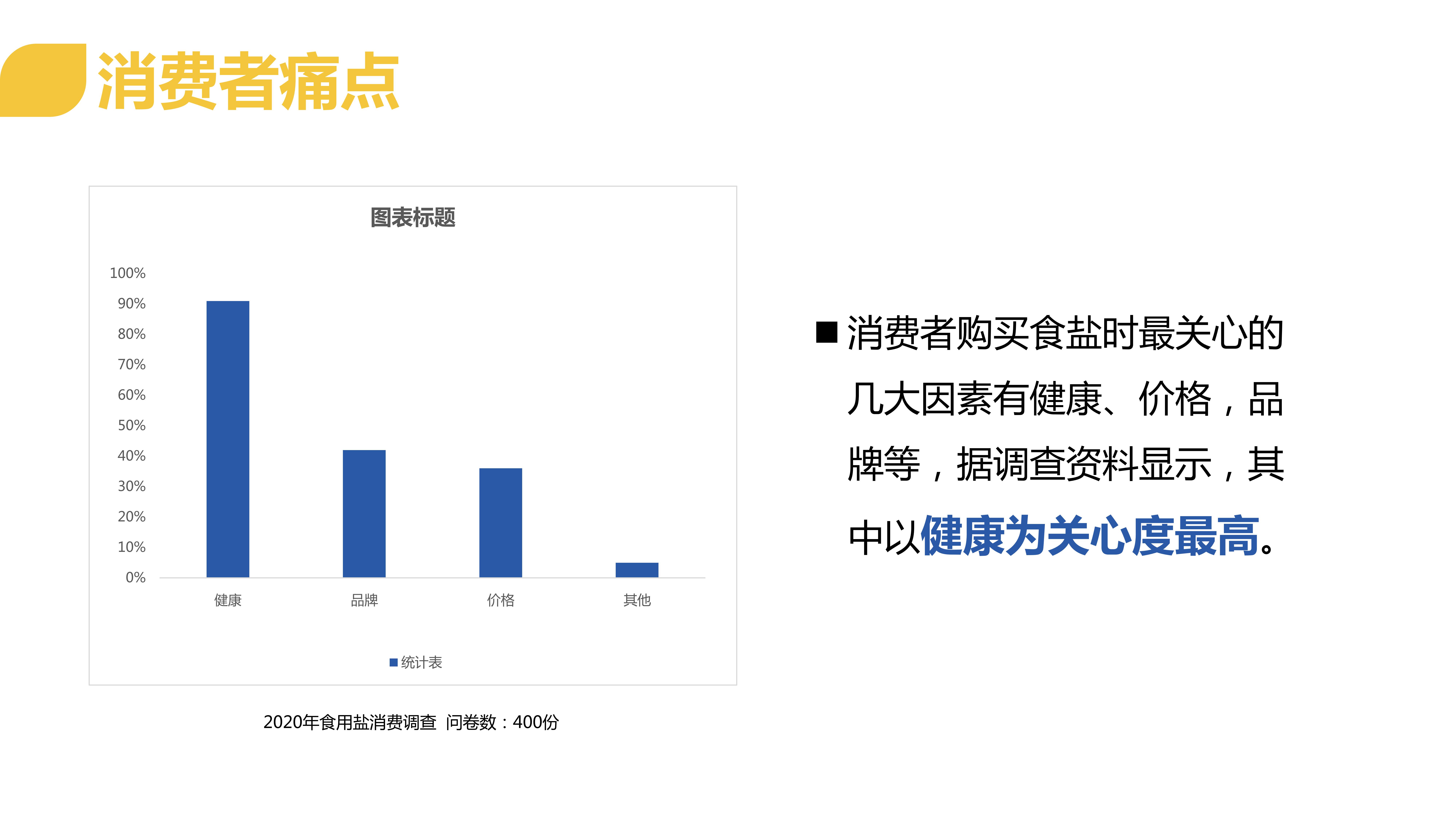 消费者痛点

图表标题

100%
90%
80%
70%
60%
50%
40%
30%
20%
10%
0%

健康 品牌 价格 其他

统计表

2020年食用盐消费调查 问卷数：400份

■ 消费者购买食盐时最关心的几大因素有健康、价格，品牌等，据调查资料显示，其中以健康为关心度最高。